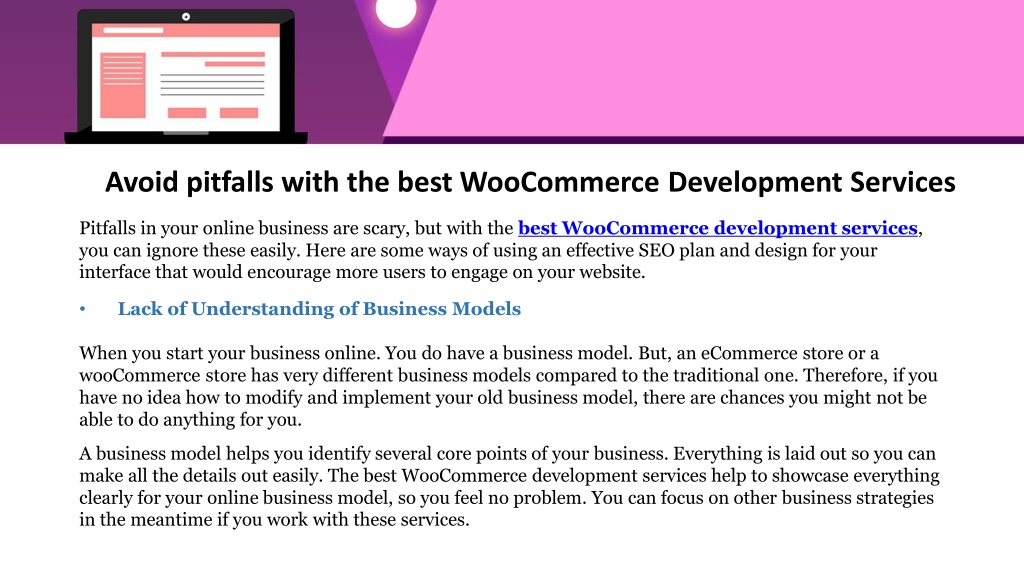 Avoid pitfalls with the best WooCommerce Development Services

Pitfalls in your online business are scary, but with the best WooCommerce development services, you can ignore these easily. Here are some ways of using an effective SEO plan and design for your interface that would encourage more users to engage on your website.

• Lack of Understanding of Business Models

When you start your business online. You do have a business model. But, an eCommerce store or a wooCommerce store has very different business models compared to the traditional one. Therefore, if you have no idea how to modify and implement your old business model, there are chances you might not be able to do anything for you.

A business model helps you identify several core points of your business. Everything is laid out so you can make all the details out easily. The best WooCommerce development services help to showcase everything clearly for your online business model, so you feel no problem. You can focus on other business strategies in the meantime if you work with these services.